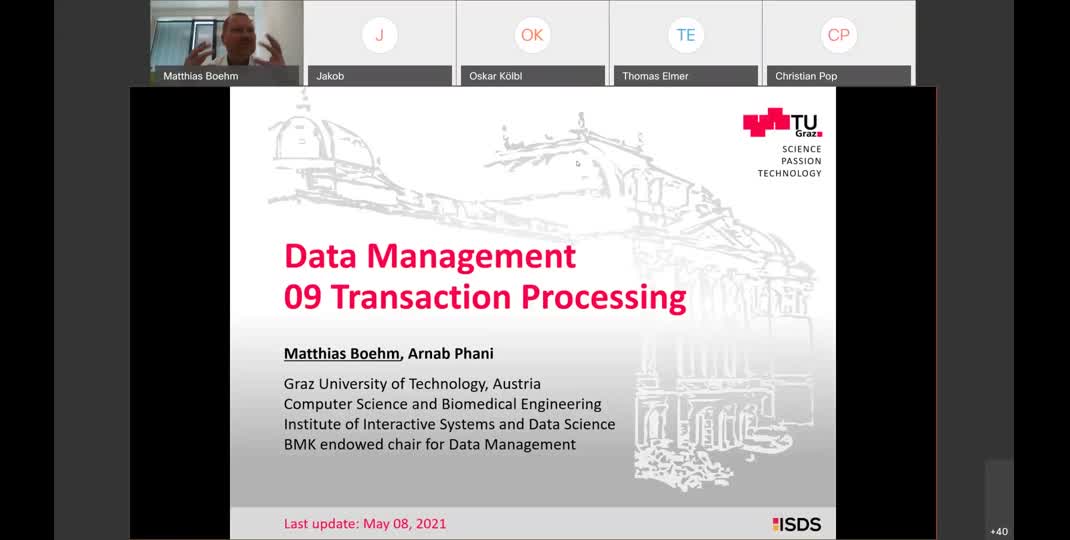 Matthias Boehm
J
Jakob
OK
Oskar Kölbl
TE
Thomas Elmer
CP
Christian Pop

TU Graz
SCIENCE
PASSION
TECHNOLOGY

Data Management
09 Transaction Processing

Matthias Boehm, Arnab Phani

Graz University of Technology, Austria
Computer Science and Biomedical Engineering
Institute of Interactive Systems and Data Science
BMK endowed chair for Data Management

Last update: May 08, 2021

ISDS

+40